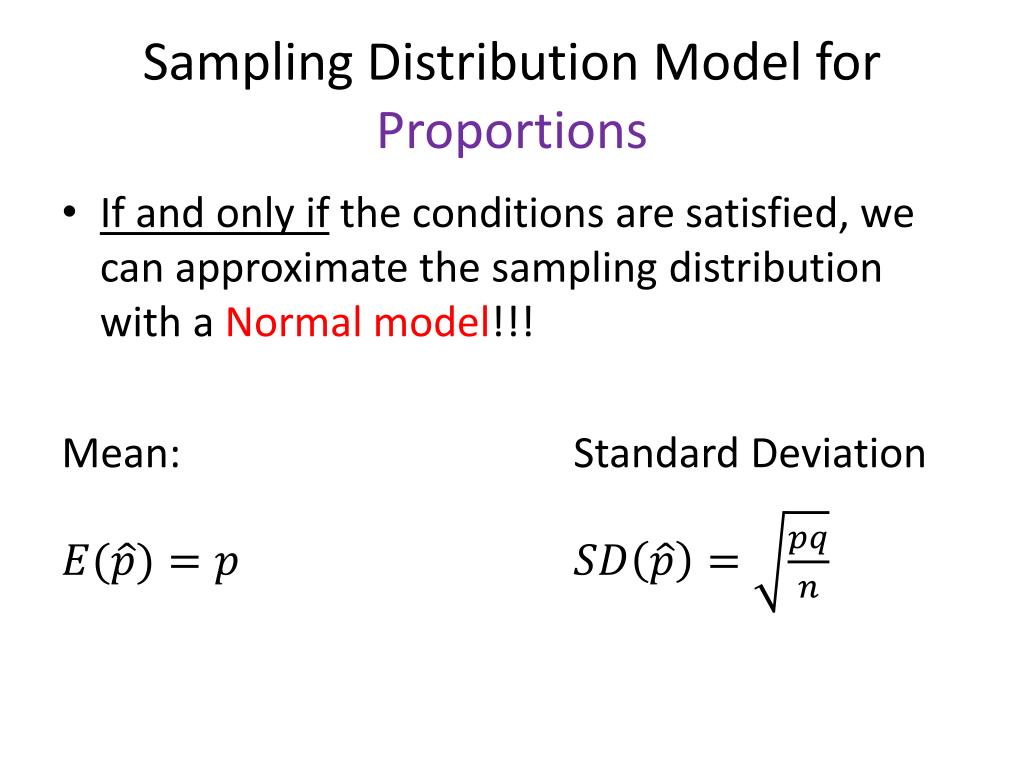 Sampling Distribution Model for Proportions

• If and only if the conditions are satisfied, we can approximate the sampling distribution with a Normal model!!!

Mean:

$E(\hat{p}) = p$

Standard Deviation

$SD(\hat{p}) = \sqrt{\frac{pq}{n}}$